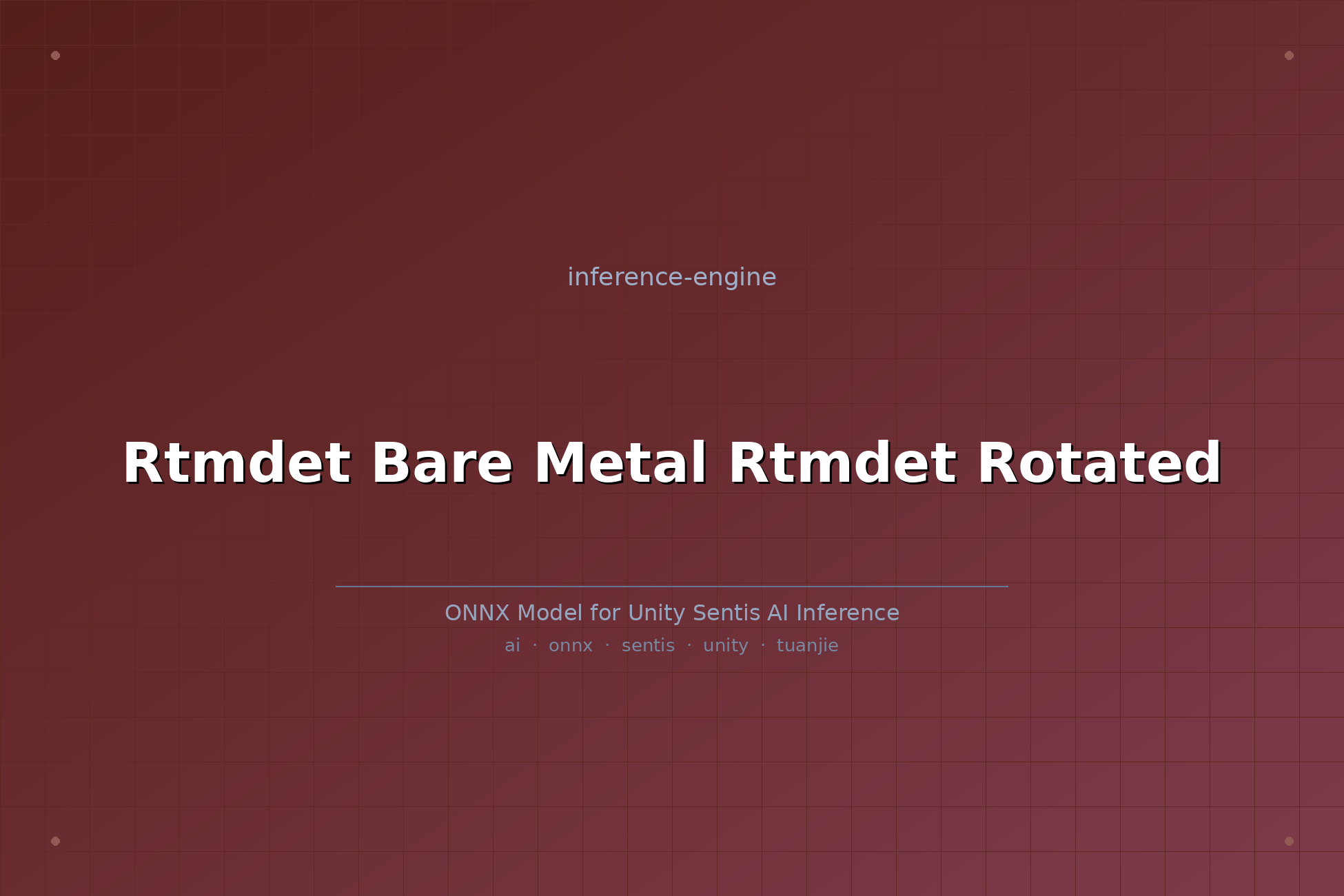 inference-engine

Rtmdet Bare Metal Rtmdet Rotated

ONNX Model for Unity Sentis AI Inference

ai · onnx · sentis · unity · tuanjie